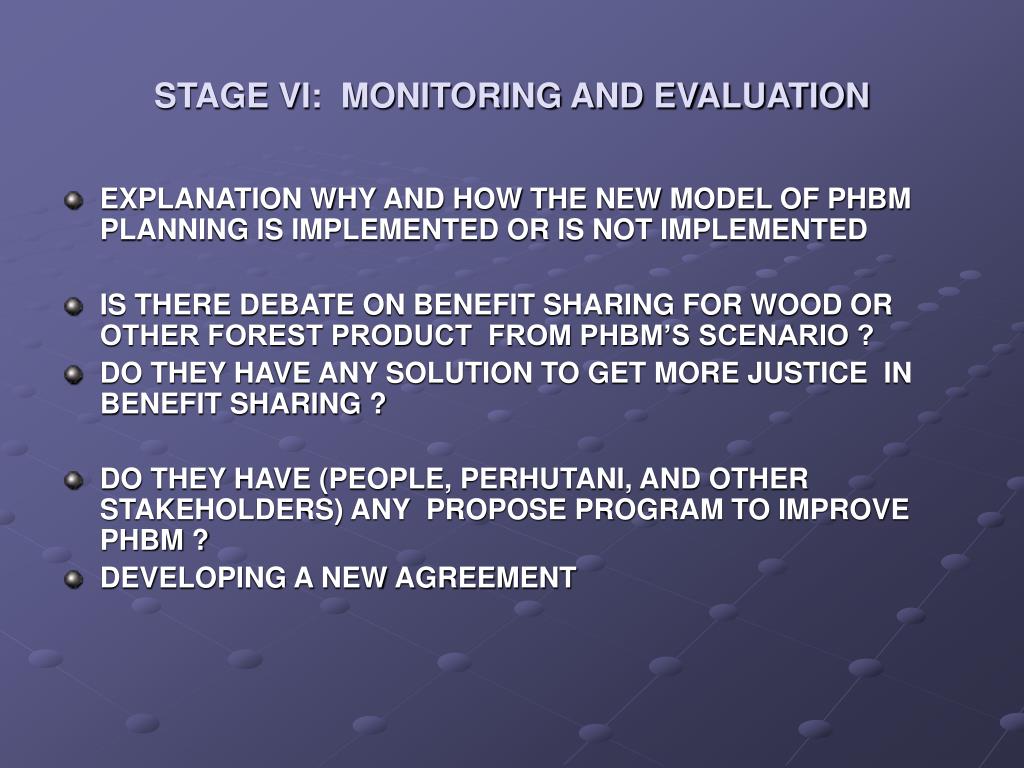 STAGE VI: MONITORING AND EVALUATION

EXPLANATION WHY AND HOW THE NEW MODEL OF PHBM PLANNING IS IMPLEMENTED OR IS NOT IMPLEMENTED

IS THERE DEBATE ON BENEFIT SHARING FOR WOOD OR OTHER FOREST PRODUCT FROM PHBM'S SCENARIO ?

DO THEY HAVE ANY SOLUTION TO GET MORE JUSTICE IN BENEFIT SHARING ?

DO THEY HAVE (PEOPLE, PERHUTANI, AND OTHER STAKEHOLDERS) ANY PROPOSE PROGRAM TO IMPROVE PHBM ?

DEVELOPING A NEW AGREEMENT